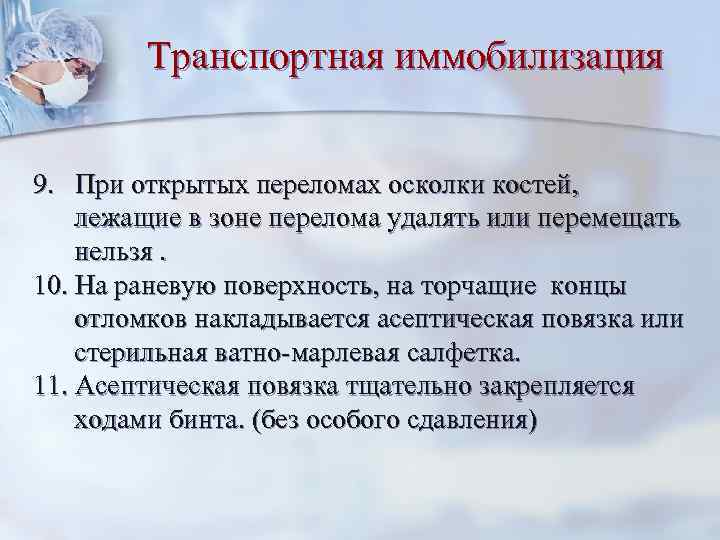 Транспортная иммобилизация

9. При открытых переломах осколки костей, лежащие в зоне перелома удалять или перемещать нельзя .
10. На раневую поверхность, на торчащие концы отломков накладывается асептическая повязка или стерильная ватно-марлевая салфетка.
11. Асептическая повязка тщательно закрепляется ходами бинта. (без особого сдавления)